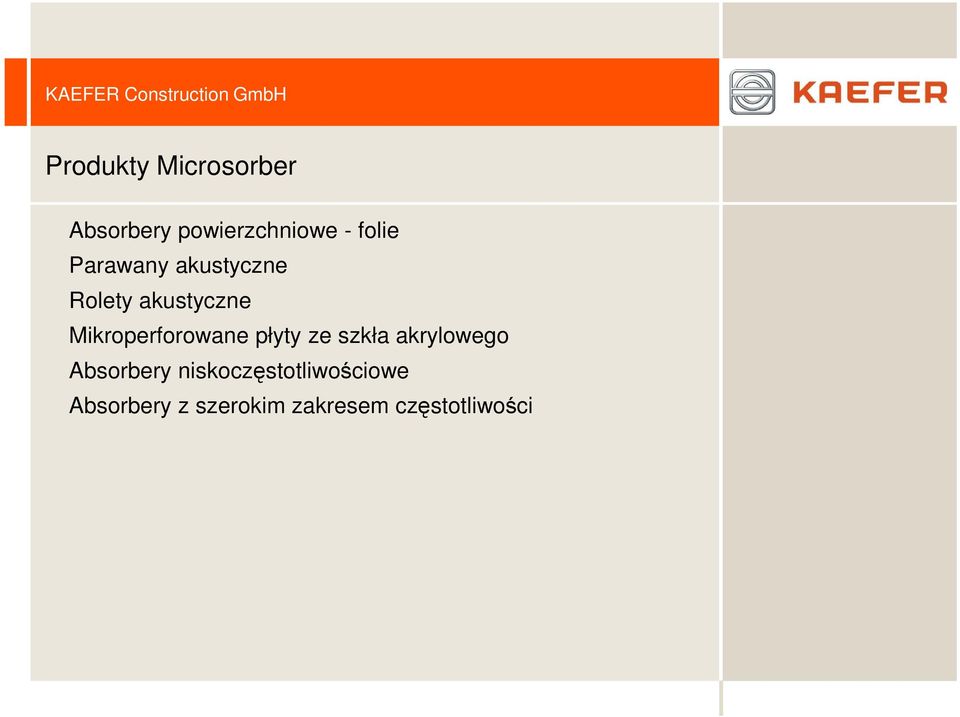 KAEFER Construction GmbH

KAEFER

Produkty Microsorber

Absorbery powierzchniowe - folie
Parawany akustyczne
Rolety akustyczne
Mikroperforowane płyty ze szkła akrylowego
Absorbery niskoczęstotliwościowe
Absorbery z szerokim zakresem częstotliwości